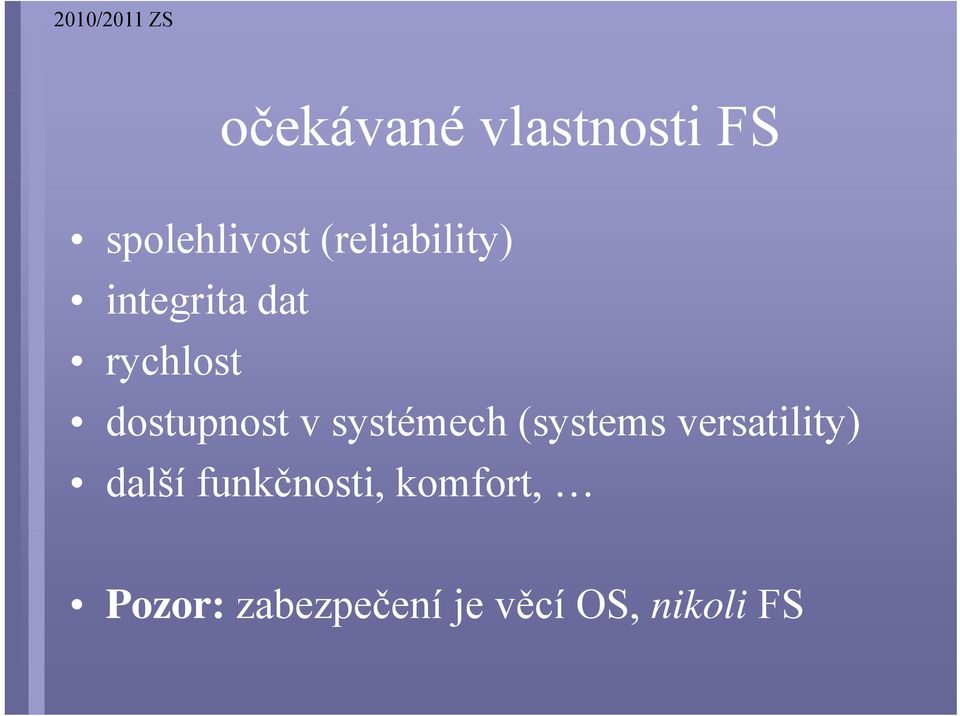 2010/2011 ZS

očekávané vlastnosti FS

• spolehlivost (reliability)
• integrita dat
• rychlost
• dostupnost v systémech (systems versatility)
• další funkčnosti, komfort, …

• Pozor: zabezpečení je věcí OS, nikoli FS